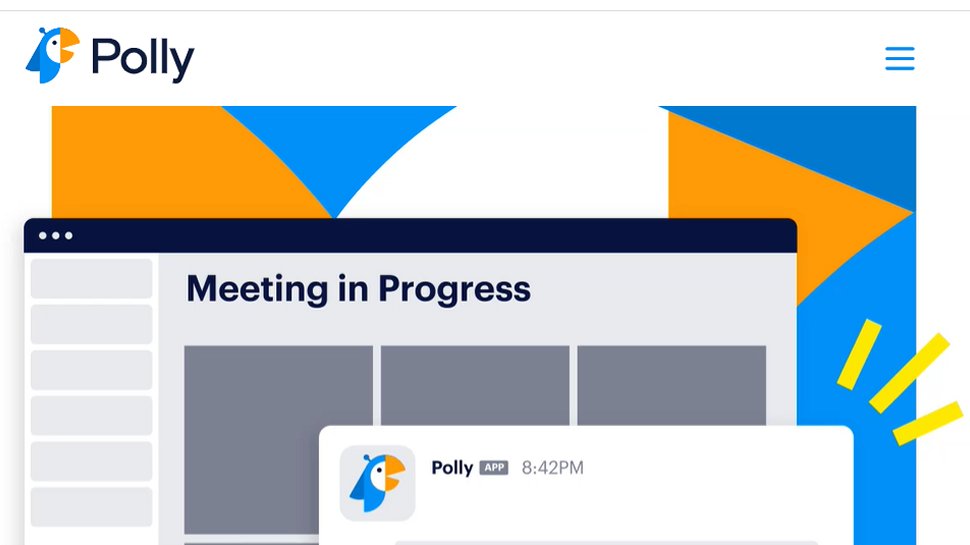 Polly

Meeting in Progress

Polly APP 8:42PM